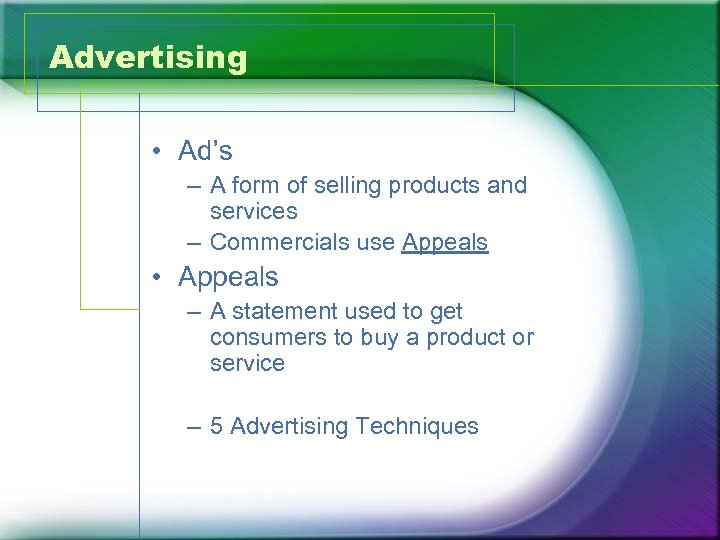 Advertising

• Ad's
  – A form of selling products and services
  – Commercials use Appeals
• Appeals
  – A statement used to get consumers to buy a product or service

  – 5 Advertising Techniques